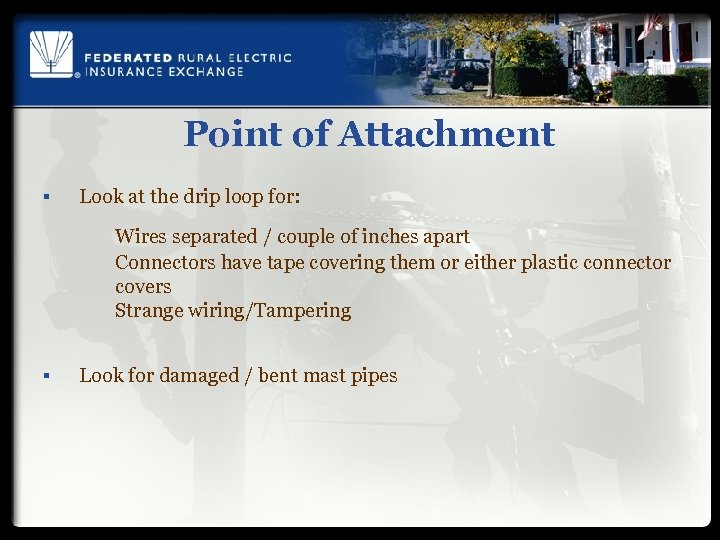 FEDERATED RURAL ELECTRIC INSURANCE EXCHANGE

Point of Attachment

▪ Look at the drip loop for:

Wires separated / couple of inches apart
Connectors have tape covering them or either plastic connector covers
Strange wiring/Tampering

▪ Look for damaged / bent mast pipes